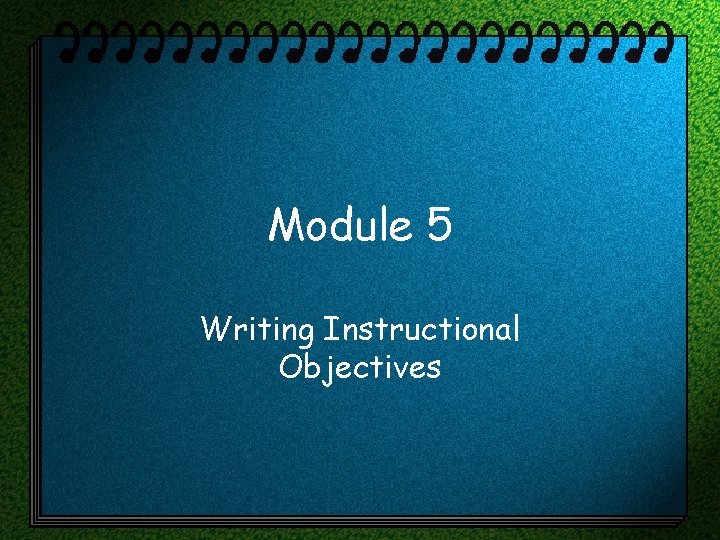 Module 5

Writing Instructional Objectives